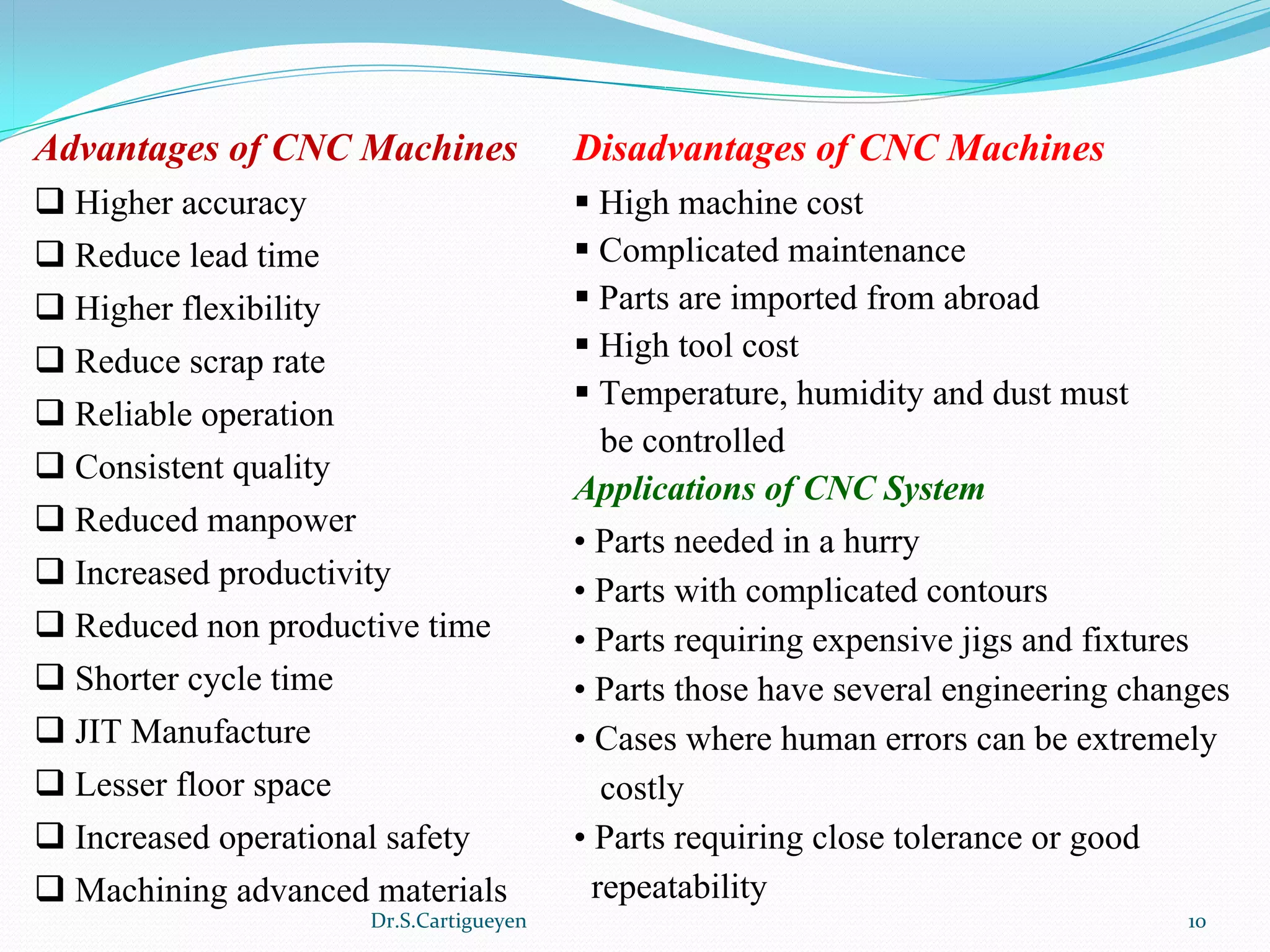 Advantages of CNC Machines

❑ Higher accuracy
❑ Reduce lead time
❑ Higher flexibility
❑ Reduce scrap rate
❑ Reliable operation
❑ Consistent quality
❑ Reduced manpower
❑ Increased productivity
❑ Reduced non productive time
❑ Shorter cycle time
❑ JIT Manufacture
❑ Lesser floor space
❑ Increased operational safety
❑ Machining advanced materials

Disadvantages of CNC Machines

▪ High machine cost
▪ Complicated maintenance
▪ Parts are imported from abroad
▪ High tool cost
▪ Temperature, humidity and dust must be controlled

Applications of CNC System

• Parts needed in a hurry
• Parts with complicated contours
• Parts requiring expensive jigs and fixtures
• Parts those have several engineering changes
• Cases where human errors can be extremely costly
• Parts requiring close tolerance or good repeatability

Dr.S.Cartigueyen

10